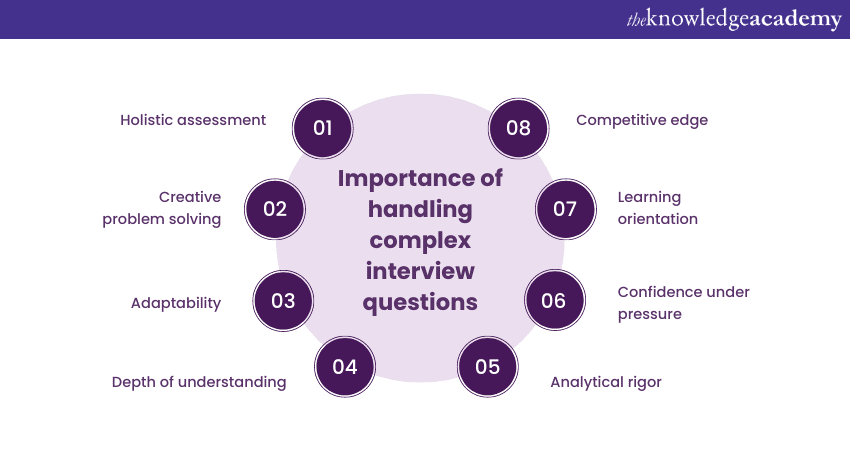 theknowledgeacademy

Importance of handling complex interview questions

01 Holistic assessment

02 Creative problem solving

03 Adaptability

04 Depth of understanding

05 Analytical rigor

06 Confidence under pressure

07 Learning orientation

08 Competitive edge